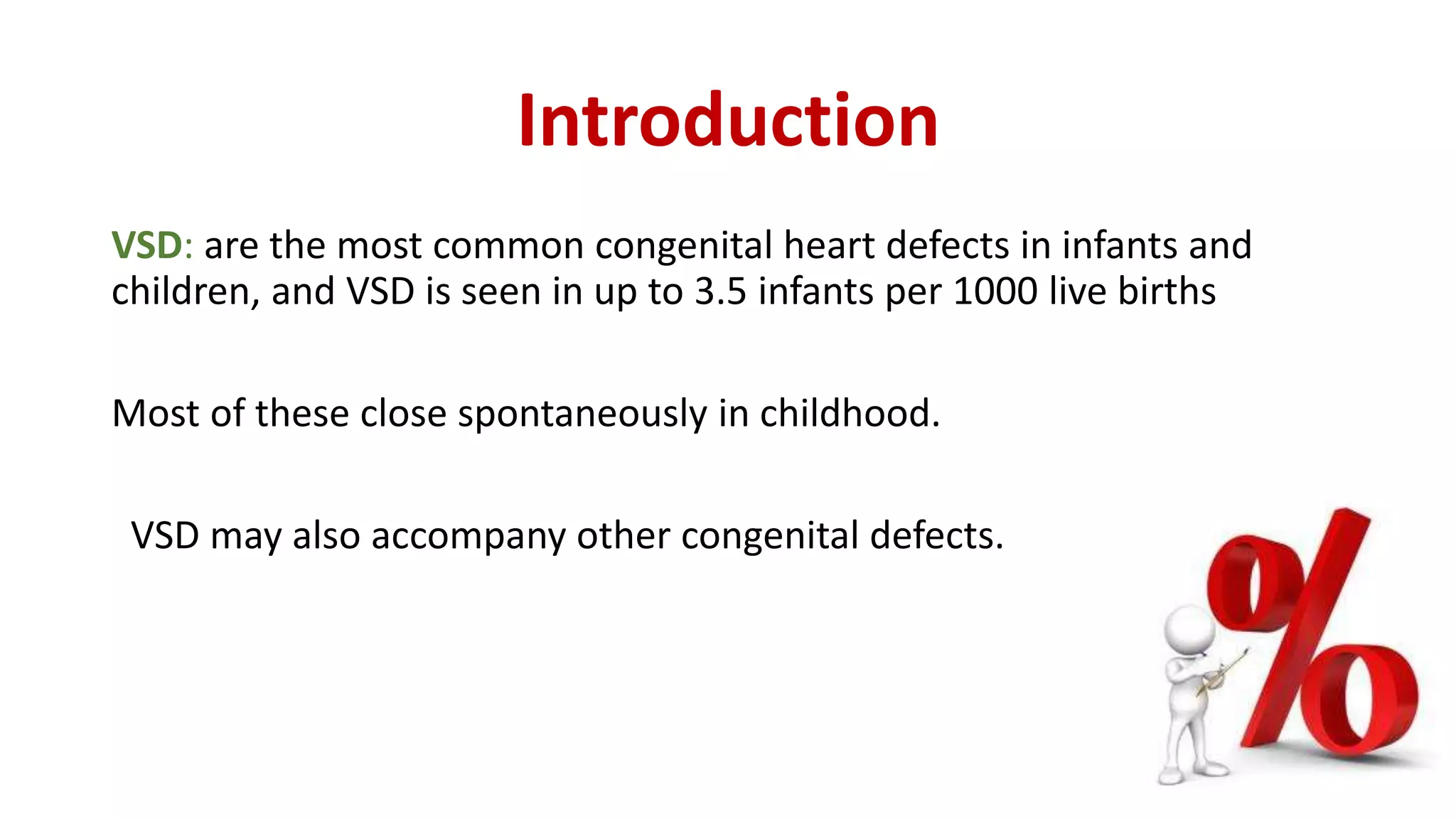 Introduction

VSD: are the most common congenital heart defects in infants and children, and VSD is seen in up to 3.5 infants per 1000 live births

Most of these close spontaneously in childhood.

VSD may also accompany other congenital defects.

%